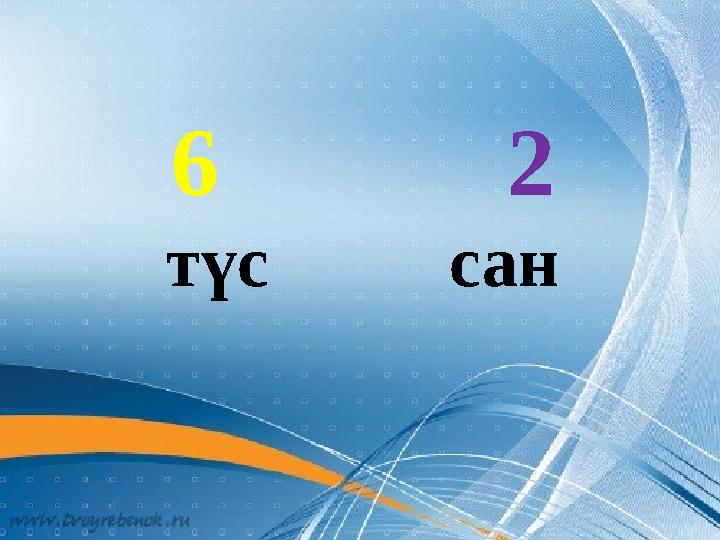 6

түс

2

сан

www.tvoyrebenok.ru